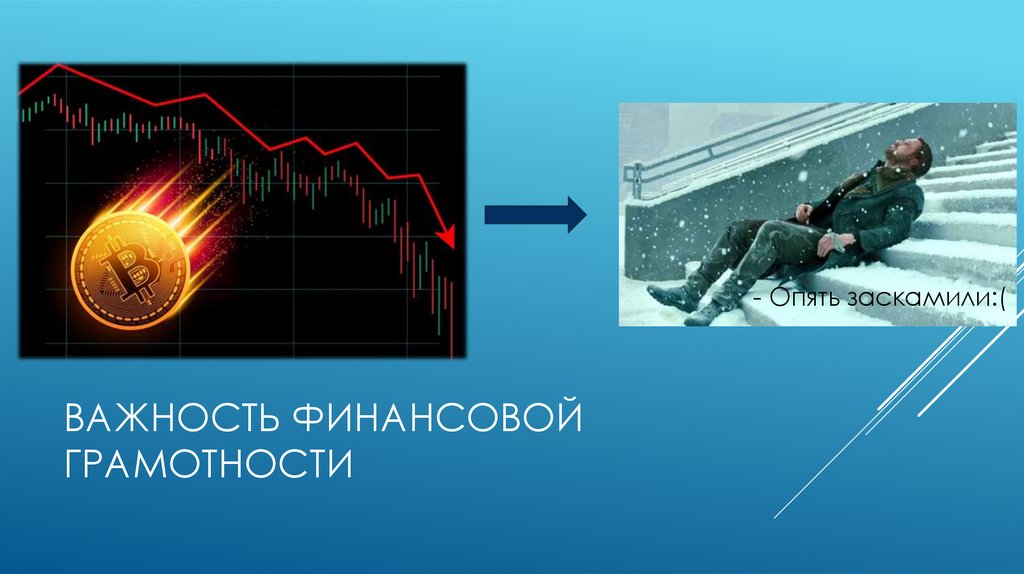 - Опять заскамили:(

ВАЖНОСТЬ ФИНАНСОВОЙ ГРАМОТНОСТИ